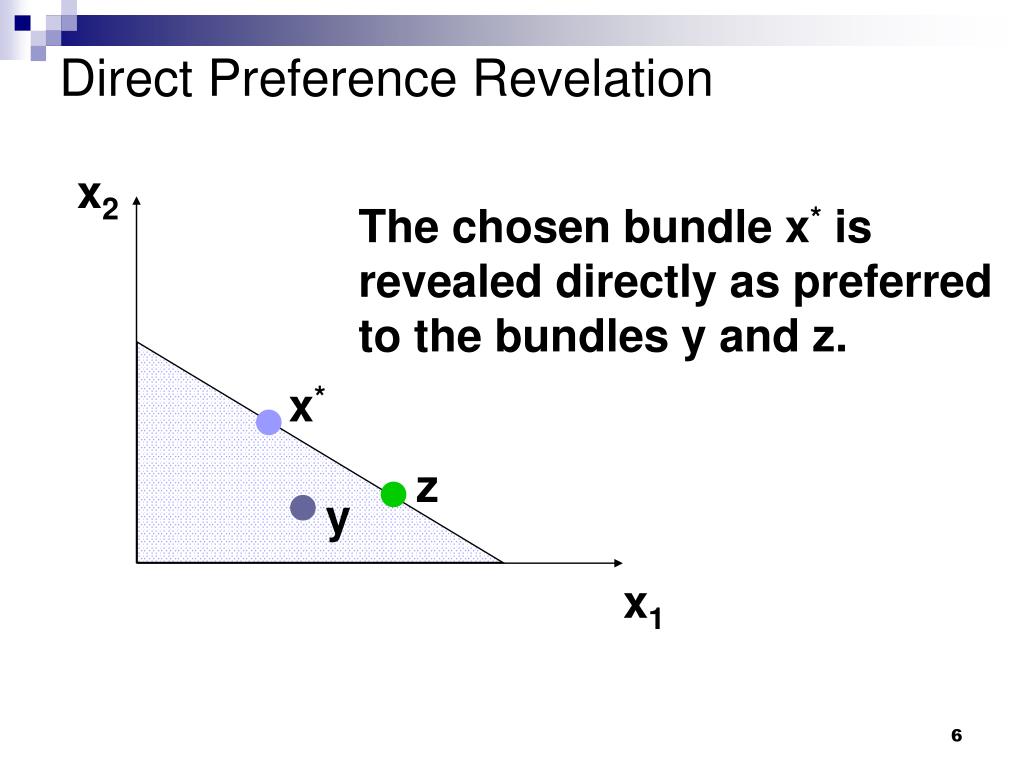 Direct Preference Revelation

$x_2$

The chosen bundle $x^*$ is revealed directly as preferred to the bundles y and z.

$x^*$

z

y

$x_1$

6